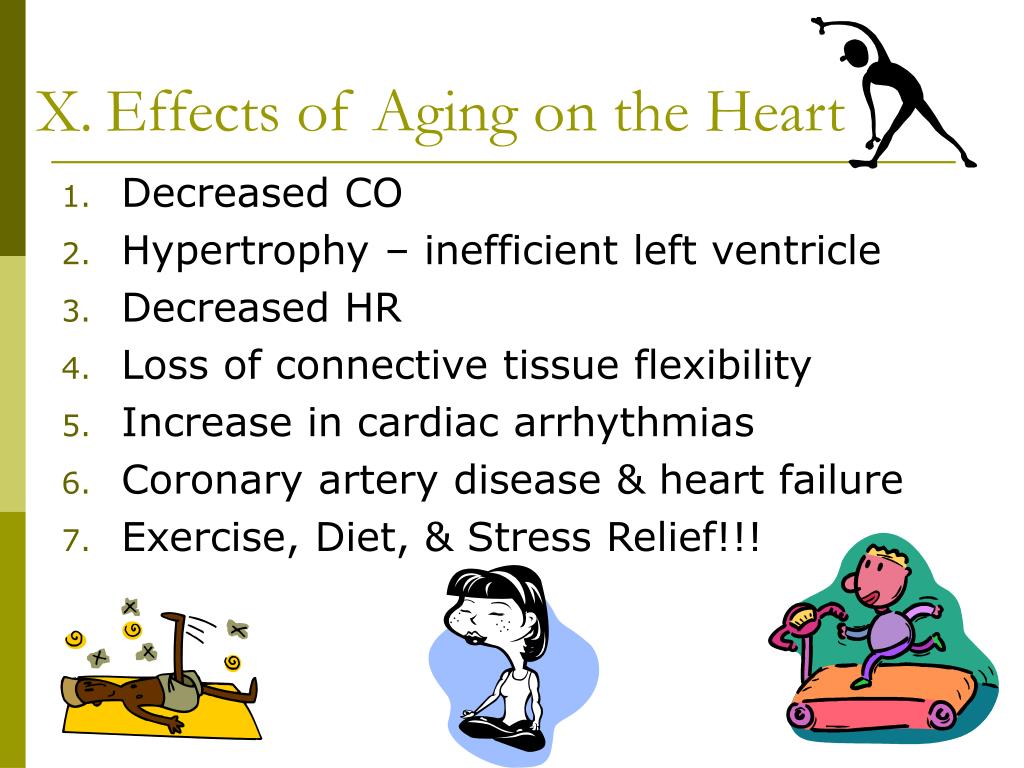 X. Effects of Aging on the Heart

1. Decreased CO
2. Hypertrophy – inefficient left ventricle
3. Decreased HR
4. Loss of connective tissue flexibility
5. Increase in cardiac arrhythmias
6. Coronary artery disease & heart failure
7. Exercise, Diet, & Stress Relief!!!